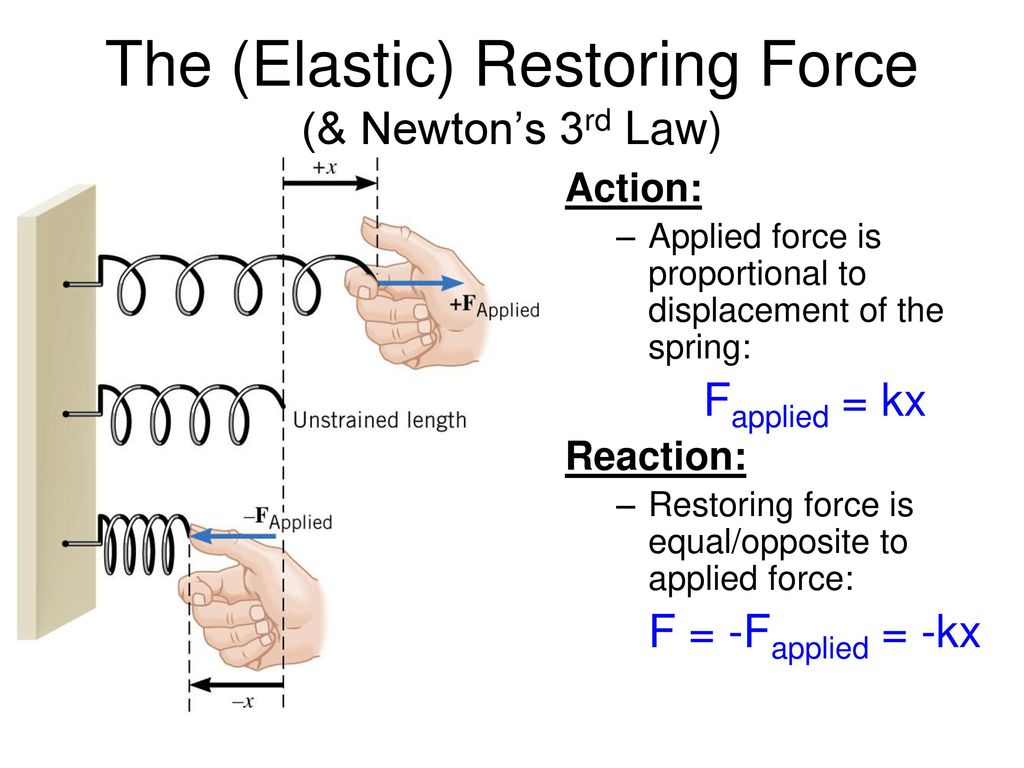 The (Elastic) Restoring Force
(& Newton's 3$^{rd}$ Law)

$+x$

$+\mathbf{F}_{\text{Applied}}$

Unstrained length

$-\mathbf{F}_{\text{Applied}}$

$-x$

Action:

– Applied force is proportional to displacement of the spring:

$F_{applied} = kx$

Reaction:

– Restoring force is equal/opposite to applied force:

$F = -F_{applied} = -kx$